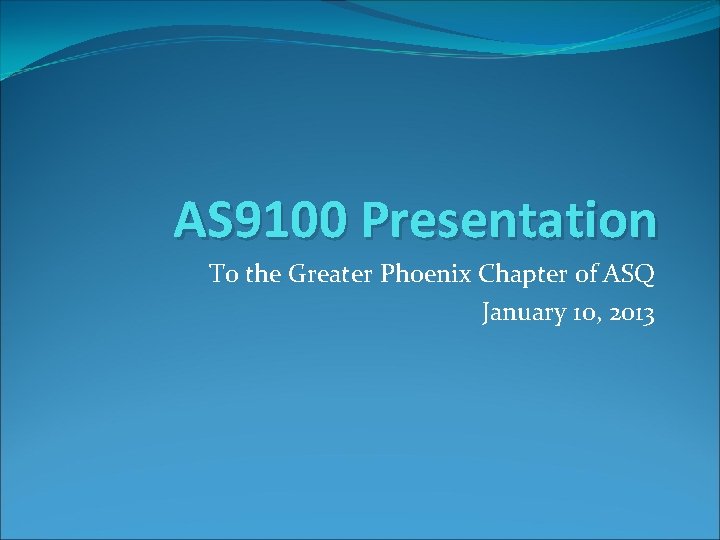 AS9100 Presentation

To the Greater Phoenix Chapter of ASQ

January 10, 2013